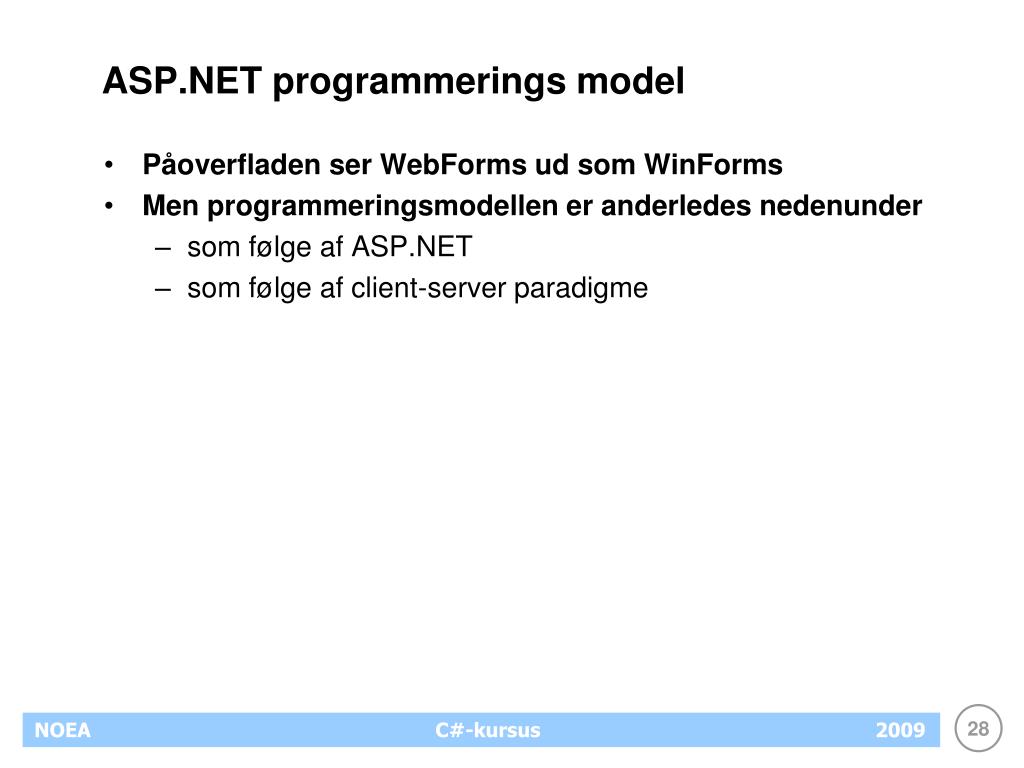 ASP.NET programmerings model

• Påoverfladen ser WebForms ud som WinForms
• Men programmeringsmodellen er anderledes nedenunder
  – som følge af ASP.NET
  – som følge af client-server paradigme

NOEA C#-kursus 2009 28